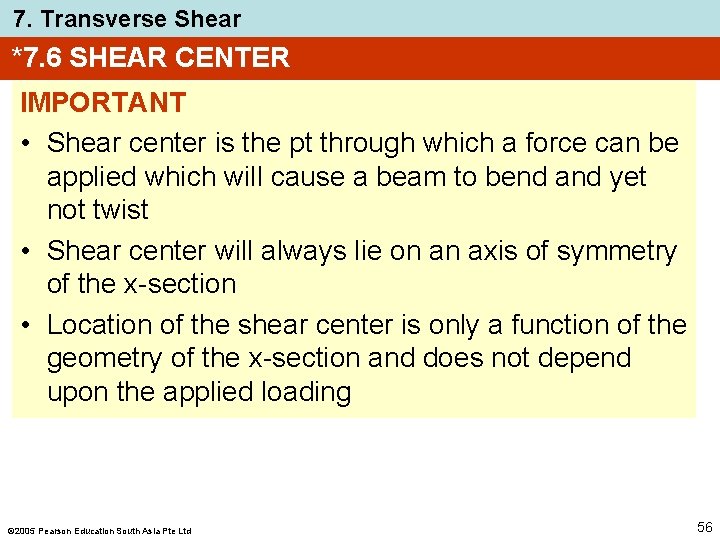 7. Transverse Shear

*7.6 SHEAR CENTER

IMPORTANT

• Shear center is the pt through which a force can be applied which will cause a beam to bend and yet not twist

• Shear center will always lie on an axis of symmetry of the x-section

• Location of the shear center is only a function of the geometry of the x-section and does not depend upon the applied loading

©2005 Pearson Education South Asia Pte Ltd

56